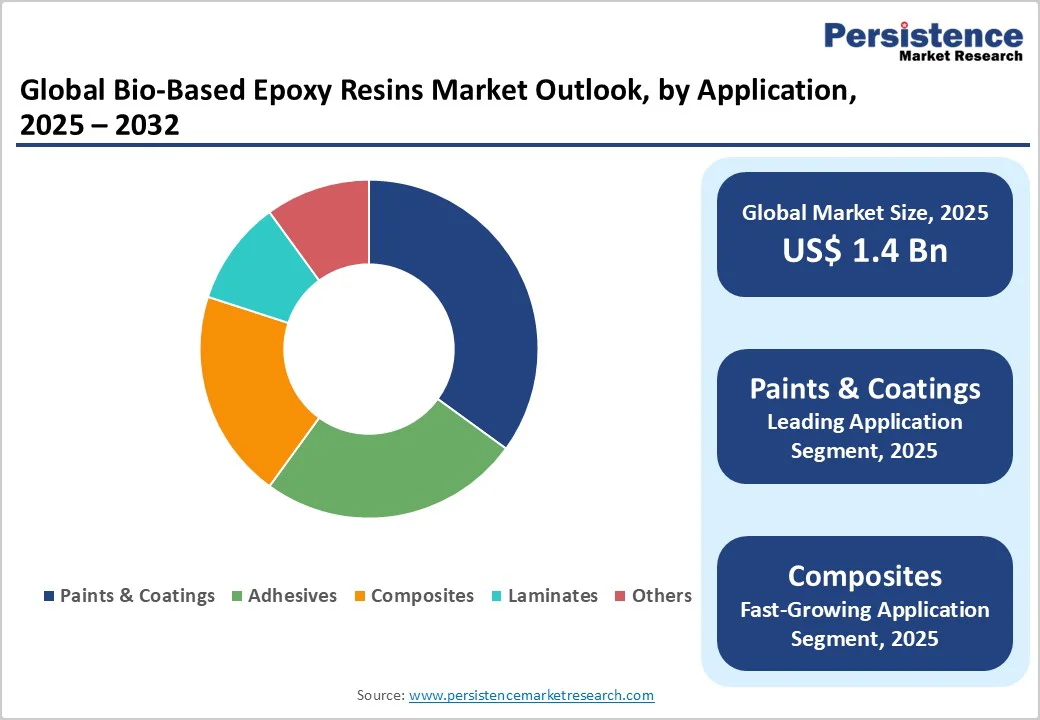 Persistence
Market Research

Global Bio-Based Epoxy Resins Market Outlook, by Application, 2025 – 2032

Paints & Coatings  Adhesives  Composites  Laminates  Others

Global Market Size, 2025
US$ 1.4 Bn

Paints & Coatings
Leading Application Segment, 2025

Composites
Fast-Growing Application Segment, 2025

Source: www.persistencemarketresearch.com